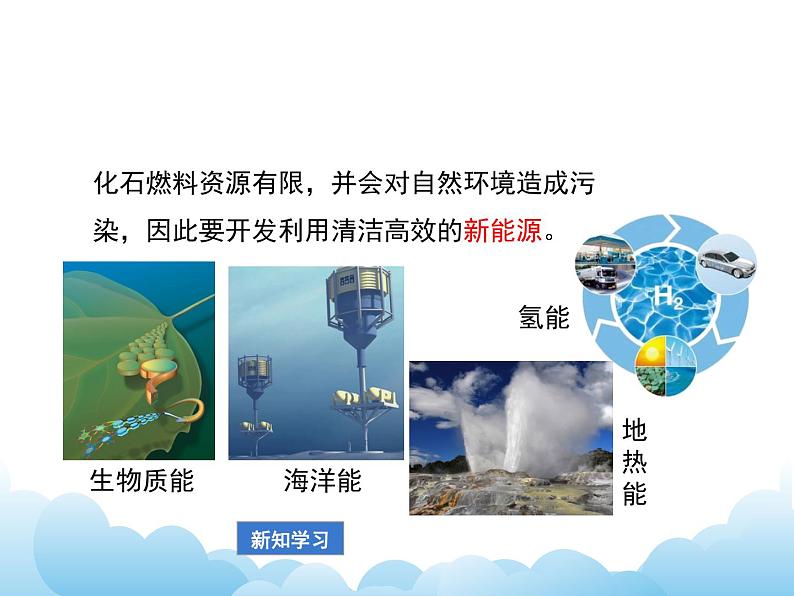 化石燃料资源有限，并会对自然环境造成污染，因此要开发利用清洁高效的新能源。

$H_2$

氢能

生物质能

海洋能

地热能

新知学习